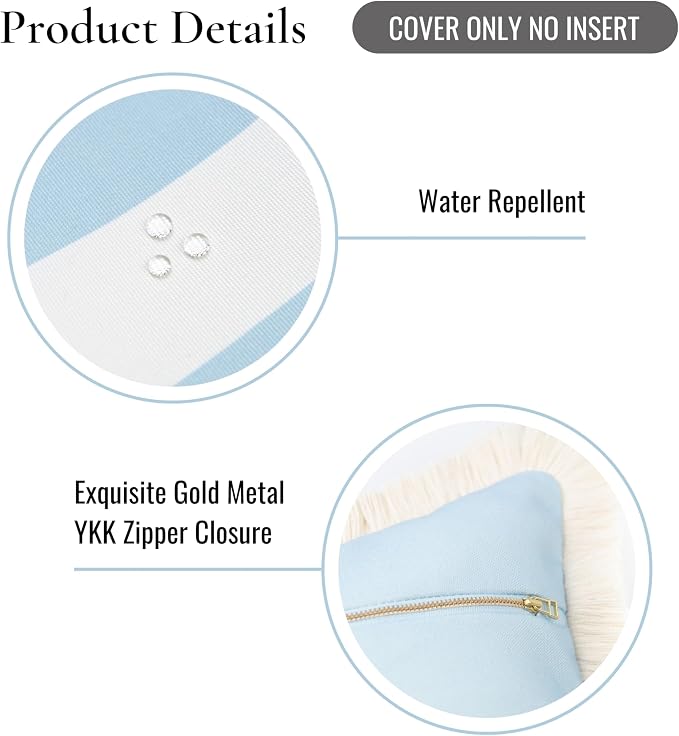 Product Details

COVER ONLY NO INSERT

Water Repellent

Exquisite Gold Metal YKK Zipper Closure